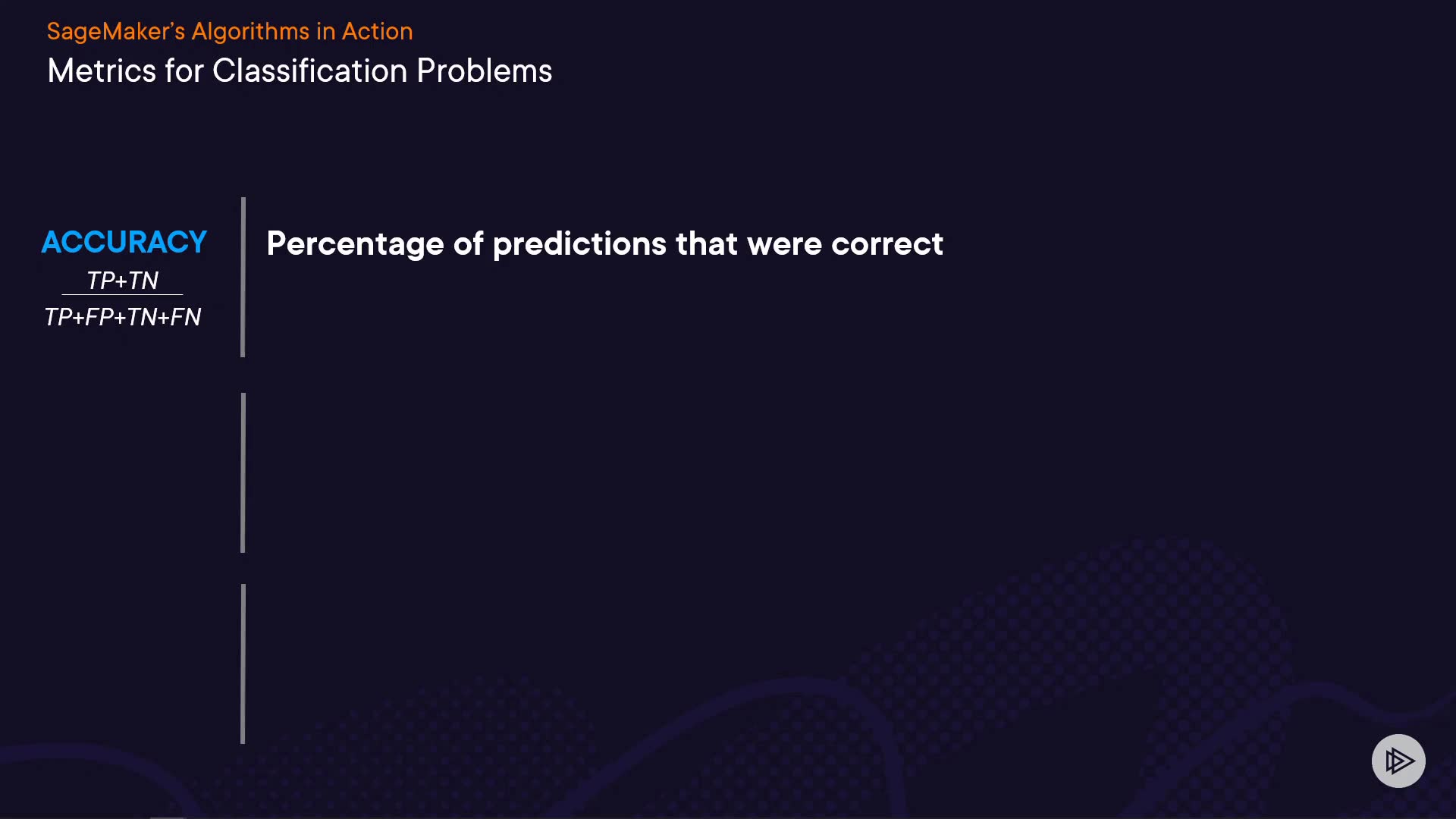 SageMaker's Algorithms in Action

Metrics for Classification Problems

ACCURACY

$\frac{TP+TN}{TP+FP+TN+FN}$

Percentage of predictions that were correct